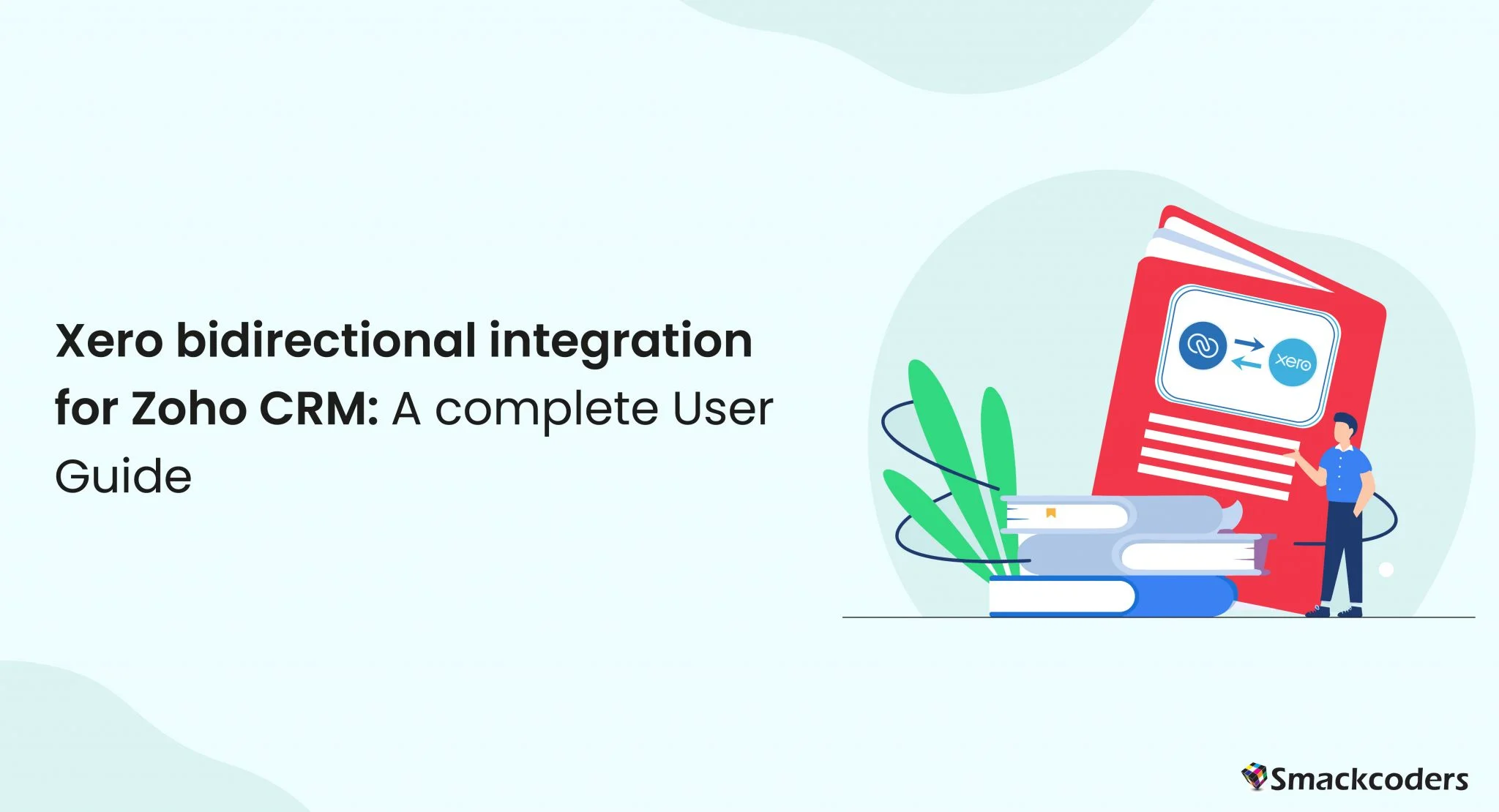 Xero bidirectional integration for Zoho CRM: A complete User Guide

xero

Smackcoders